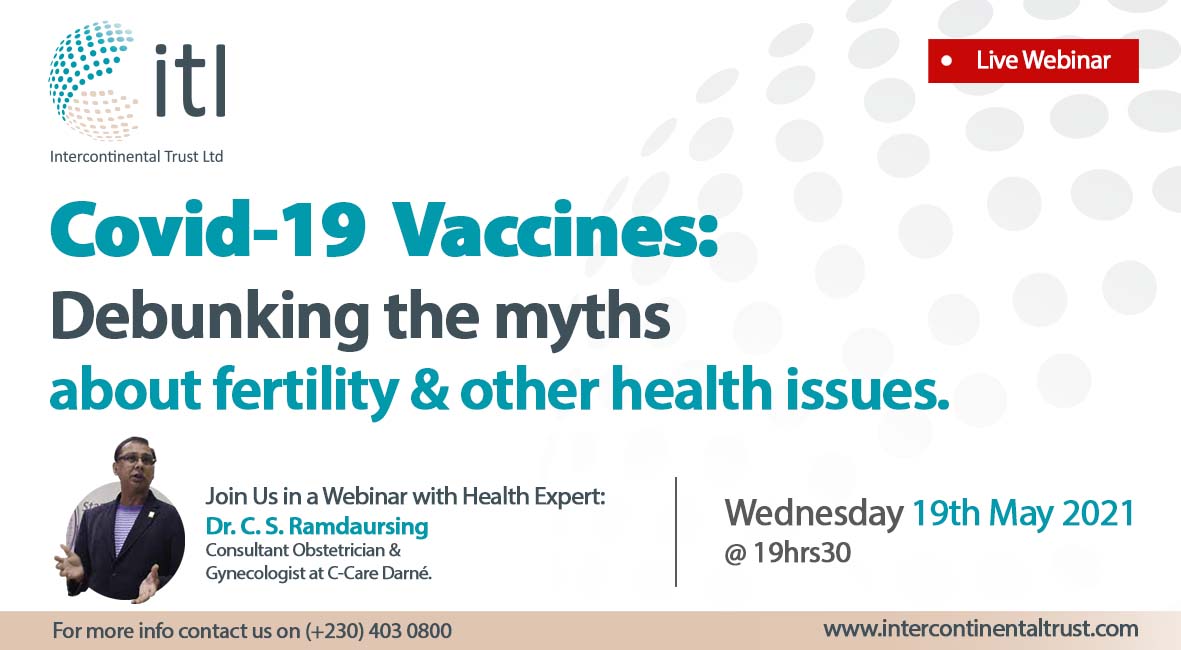 itl
Intercontinental Trust Ltd

Live Webinar

Covid-19 Vaccines:
Debunking the myths
about fertility & other health issues.

Join Us in a Webinar with Health Expert:
Dr. C. S. Ramdaursing
Consultant Obstetrician & Gynecologist at C-Care Darné.

Wednesday 19th May 2021
@ 19hrs30

For more info contact us on (+230) 403 0800
www.intercontinentaltrust.com